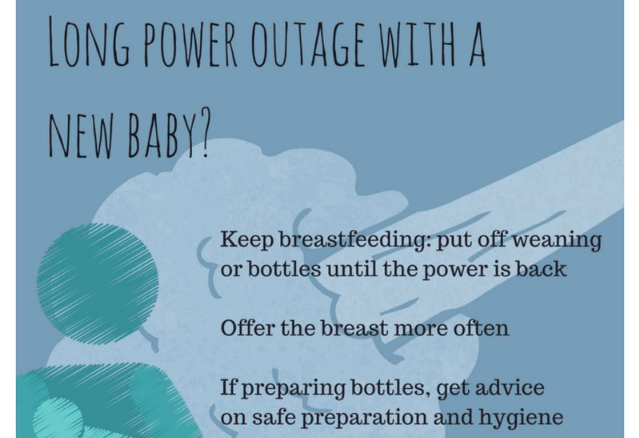 LONG POWER OUTAGE WITH A NEW BABY?

Keep breastfeeding: put off weaning or bottles until the power is back

Offer the breast more often

If preparing bottles, get advice on safe preparation and hygiene